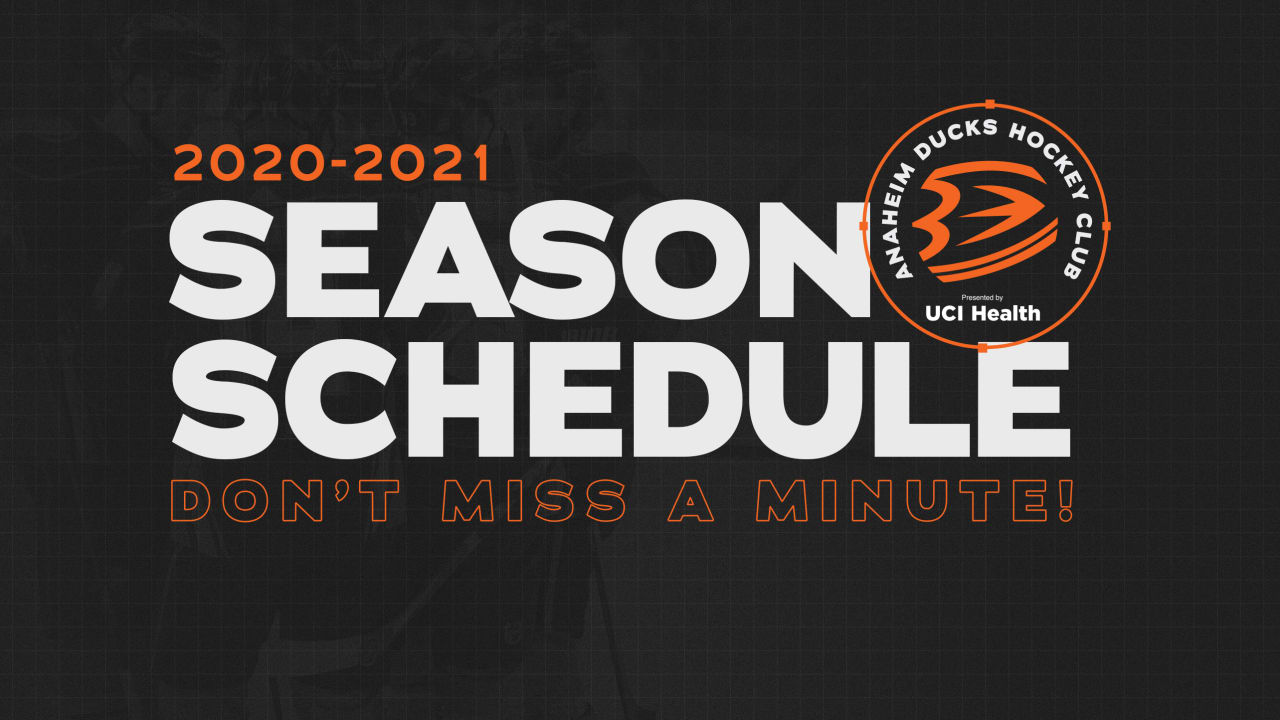 2020-2021
SEASON
SCHEDULE
DON'T MISS A MINUTE!

ANAHEIM DUCKS HOCKEY CLUB
Presented by
UCI Health